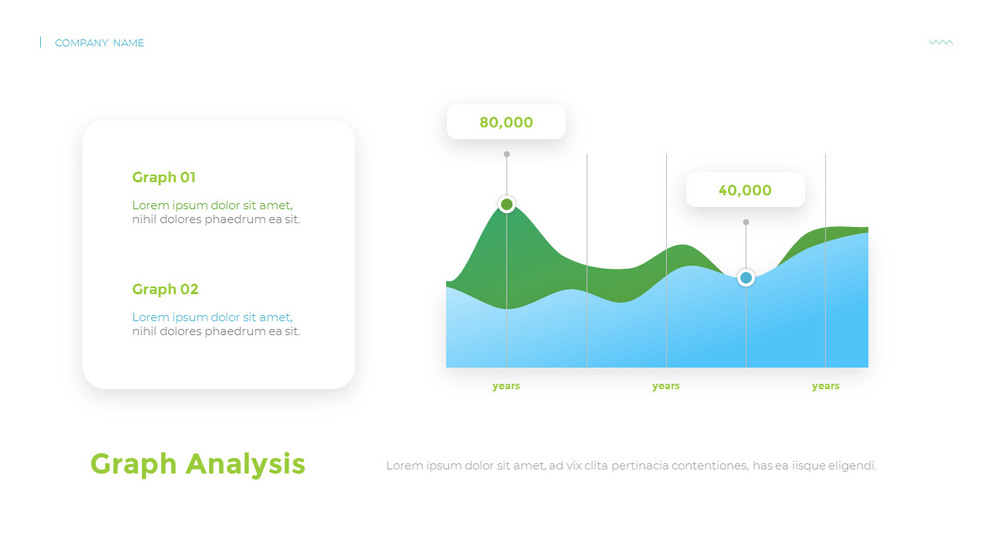 COMPANY NAME

Graph 01

Lorem ipsum dolor sit amet, nihil dolores phaedrum ea sit.

Graph 02

Lorem ipsum dolor sit amet, nihil dolores phaedrum ea sit.

80,000

40,000

years

years

years

Graph Analysis

Lorem ipsum dolor sit amet, ad vix clita pertinacia contentiones, has ea iisque eligendi.